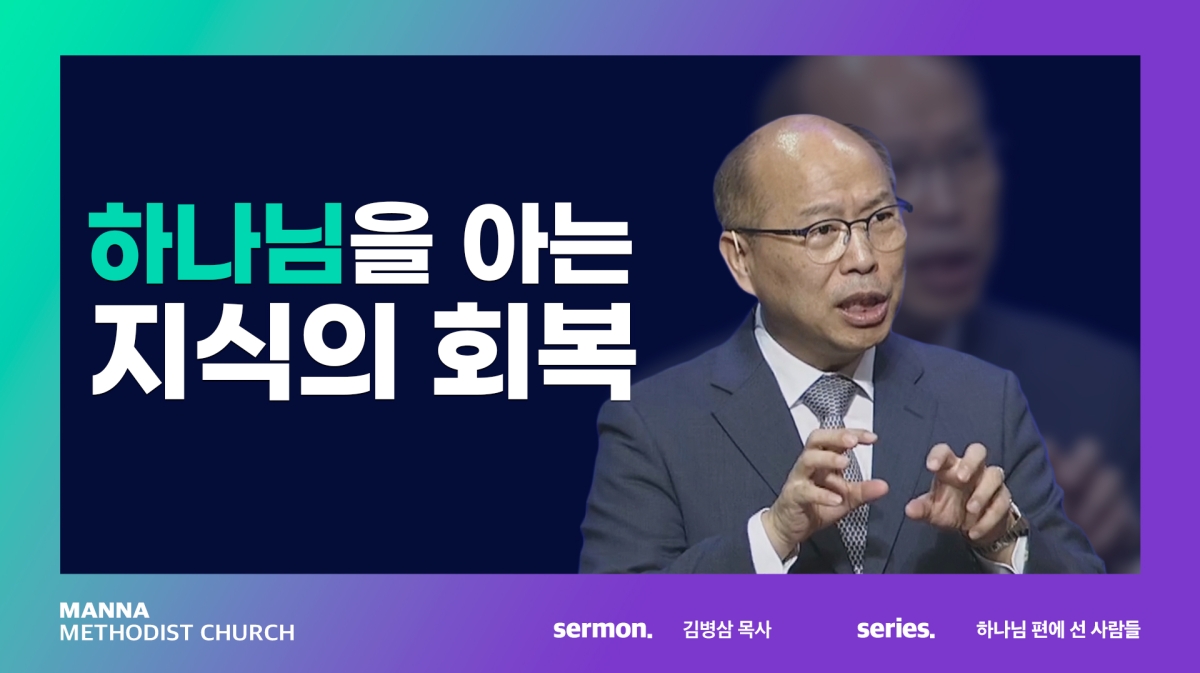 하나님을 아는 지식의 회복

MANNA
METHODIST CHURCH

sermon. 김병삼 목사

series. 하나님 편에 선 사람들